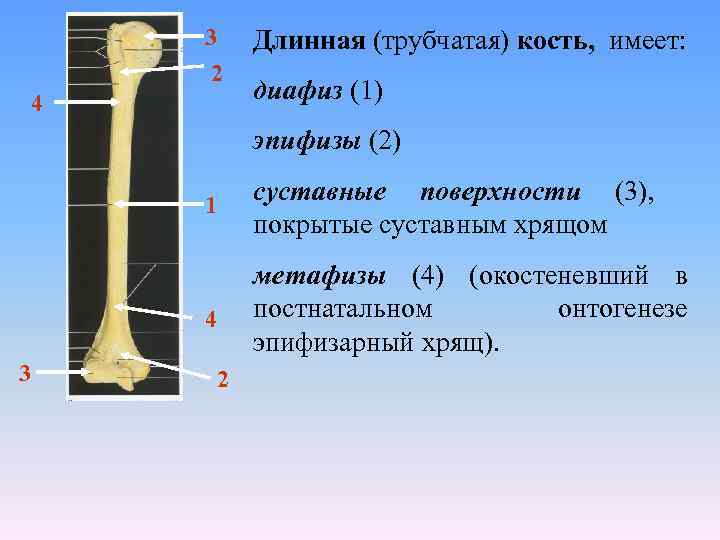 3
2
4
1
4
3
2

Длинная (трубчатая) кость, имеет:

диафиз (1)

эпифизы (2)

суставные поверхности (3), покрытые суставным хрящом

метафизы (4) (окостеневший в постнатальном онтогенезе эпифизарный хрящ).